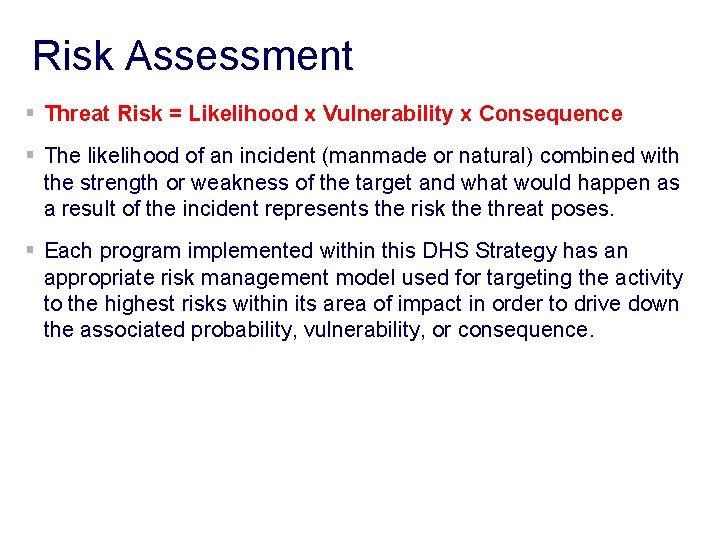 Risk Assessment

▪ Threat Risk = Likelihood x Vulnerability x Consequence

▪ The likelihood of an incident (manmade or natural) combined with the strength or weakness of the target and what would happen as a result of the incident represents the risk the threat poses.

▪ Each program implemented within this DHS Strategy has an appropriate risk management model used for targeting the activity to the highest risks within its area of impact in order to drive down the associated probability, vulnerability, or consequence.